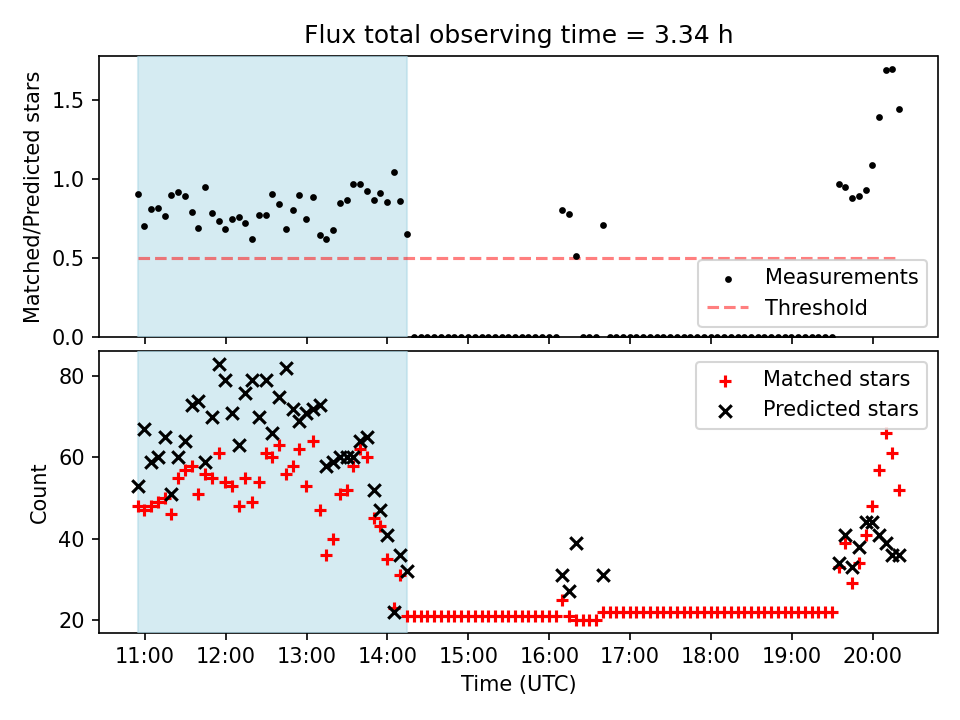 Flux total observing time = 3.34 h

Matched/Predicted stars

1.5
1.0
0.5
0.0

Measurements
Threshold

Count

80
60
40
20

Matched stars
Predicted stars

11:00
12:00
13:00
14:00
15:00
16:00
17:00
18:00
19:00
20:00

Time (UTC)